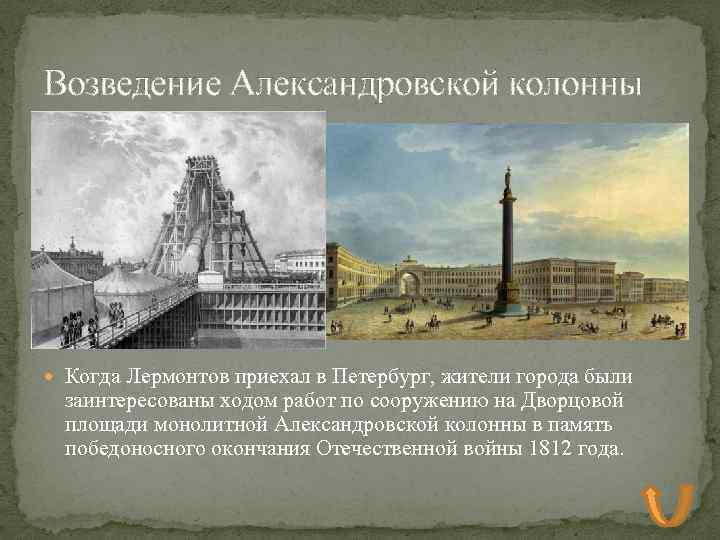 Возведение Александровской колонны

Когда Лермонтов приехал в Петербург, жители города были заинтересованы ходом работ по сооружению на Дворцовой площади монолитной Александровской колонны в память победоносного окончания Отечественной войны 1812 года.